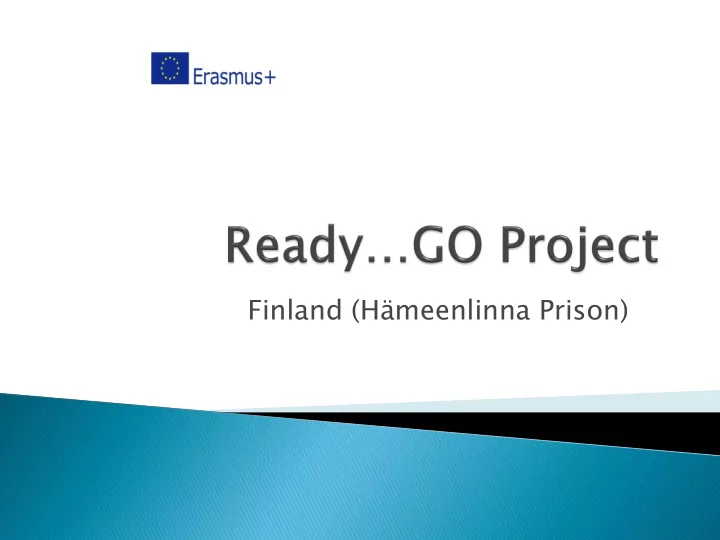 Erasmus+

Ready…GO Project

Finland (Hämeenlinna Prison)